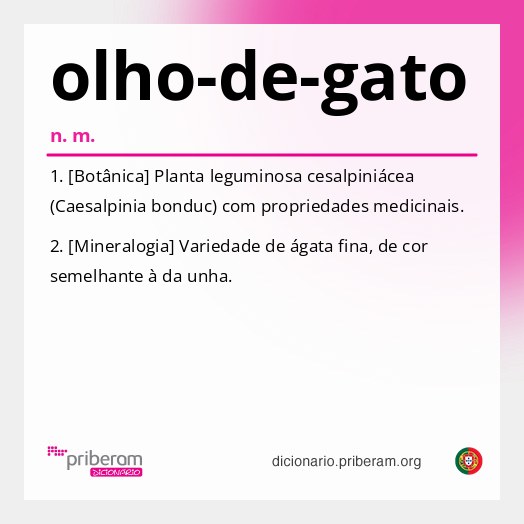 olho-de-gato

n. m.

1. [Botânica] Planta leguminosa cesalpiniácea (Caesalpinia bonduc) com propriedades medicinais.

2. [Mineralogia] Variedade de ágata fina, de cor semelhante à da unha.

priberam DICIONÁRIO

dicionario.priberam.org